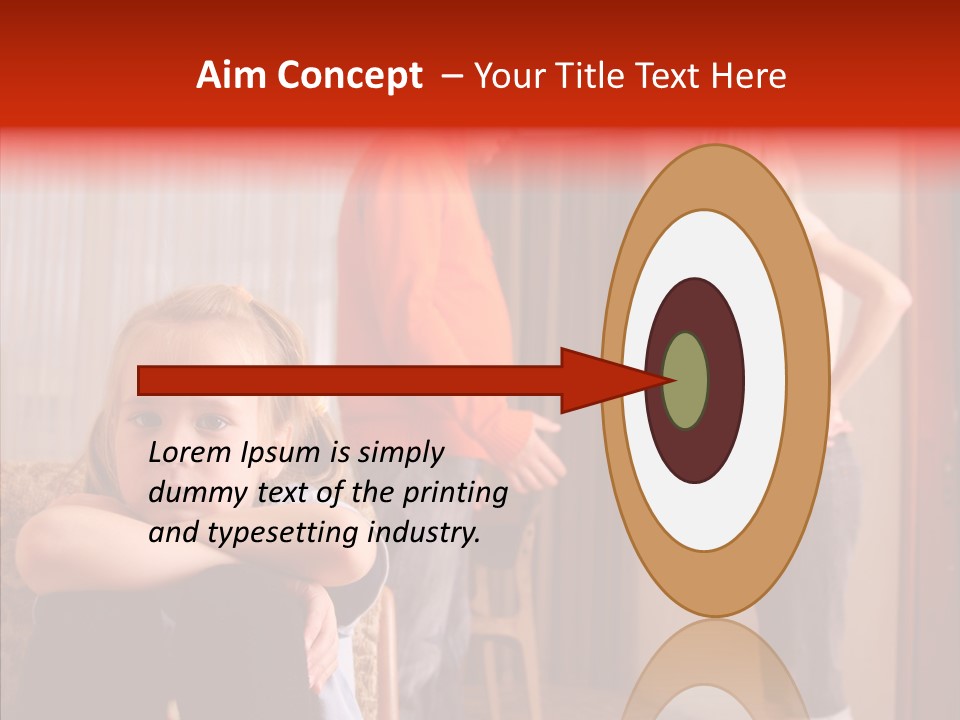 Aim Concept – Your Title Text Here

Lorem Ipsum is simply dummy text of the printing and typesetting industry.